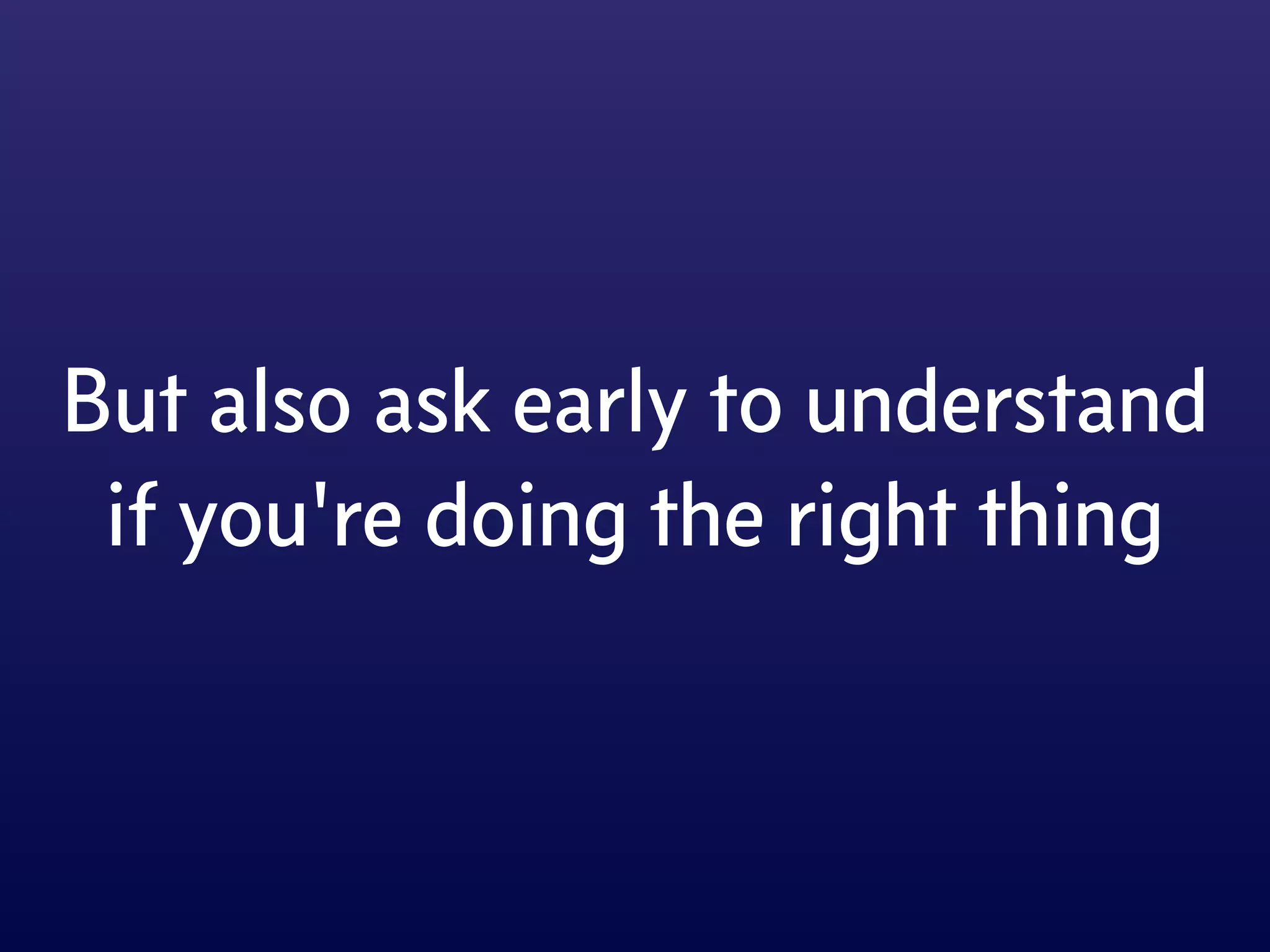 But also ask early to understand if you're doing the right thing